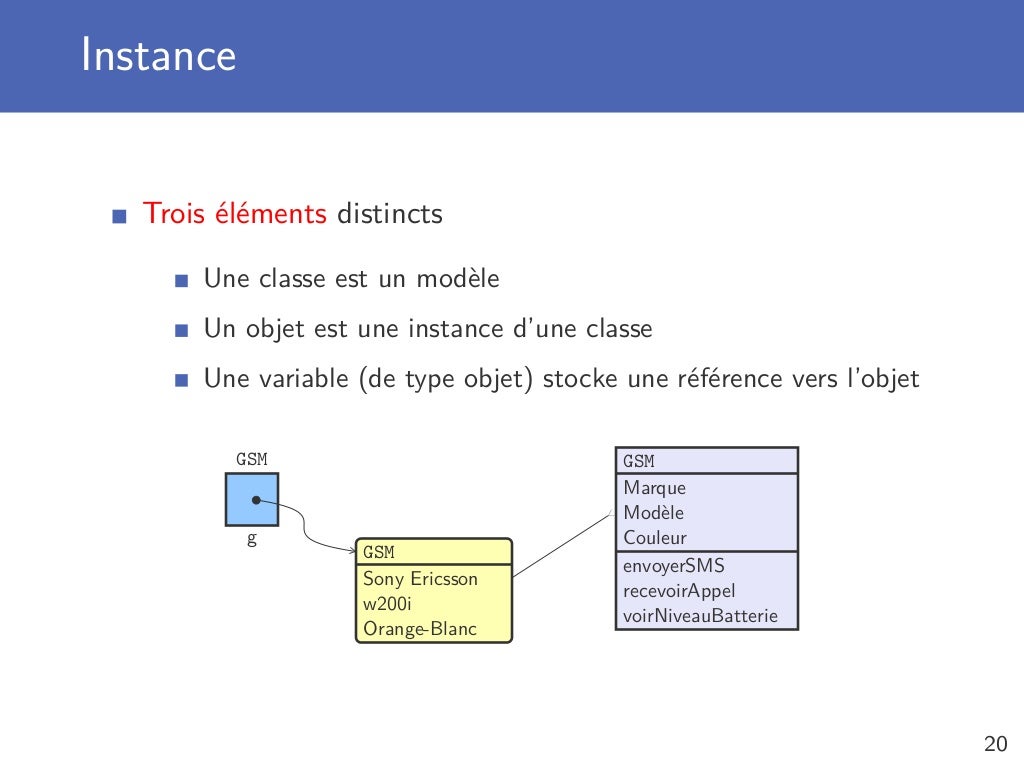 Instance

Trois éléments distincts

Une classe est un modèle

Un objet est une instance d'une classe

Une variable (de type objet) stocke une référence vers l'objet

GSM

g

GSM
Sony Ericsson
w200i
Orange-Blanc

GSM
Marque
Modèle
Couleur
envoyerSMS
recevoirAppel
voirNiveauBatterie

20